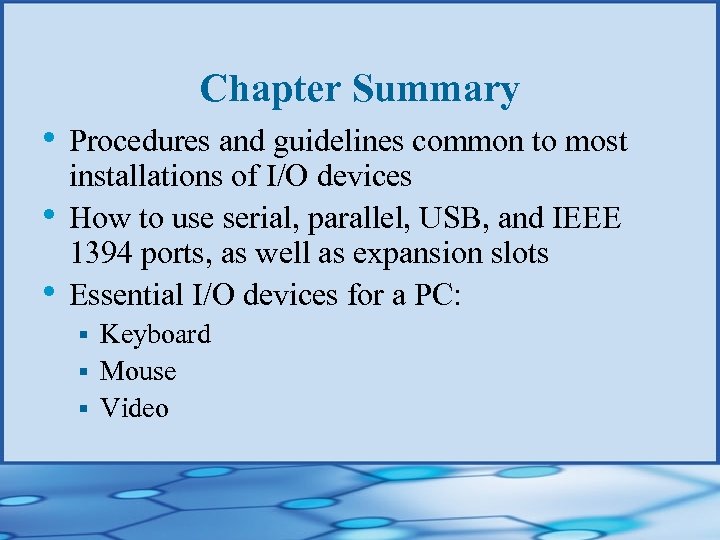 Chapter Summary

• Procedures and guidelines common to most installations of I/O devices
• How to use serial, parallel, USB, and IEEE 1394 ports, as well as expansion slots
• Essential I/O devices for a PC:
  ▪ Keyboard
  ▪ Mouse
  ▪ Video